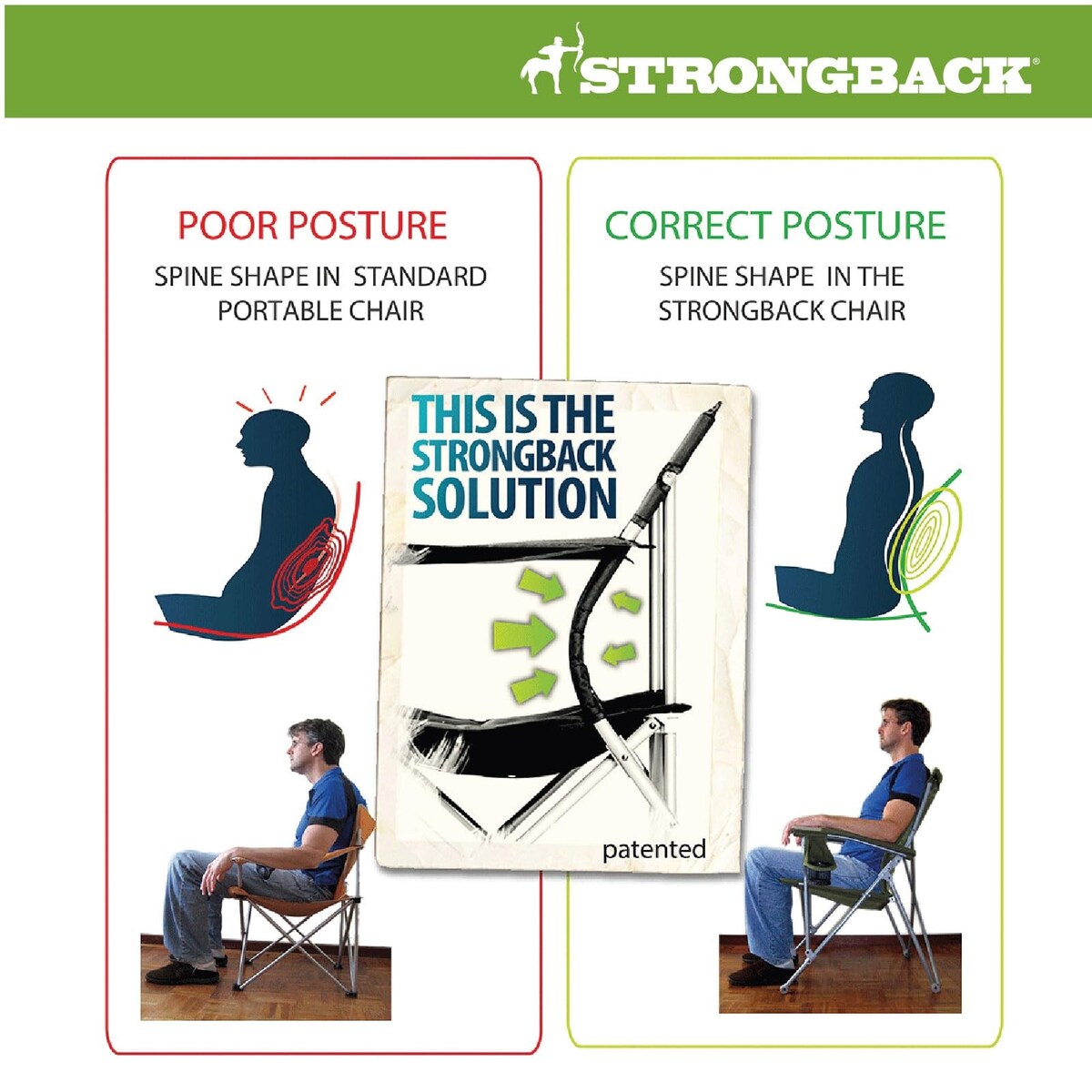 STRONGBACK®

POOR POSTURE

SPINE SHAPE IN STANDARD PORTABLE CHAIR

THIS IS THE STRONGBACK SOLUTION

patented

CORRECT POSTURE

SPINE SHAPE IN THE STRONGBACK CHAIR